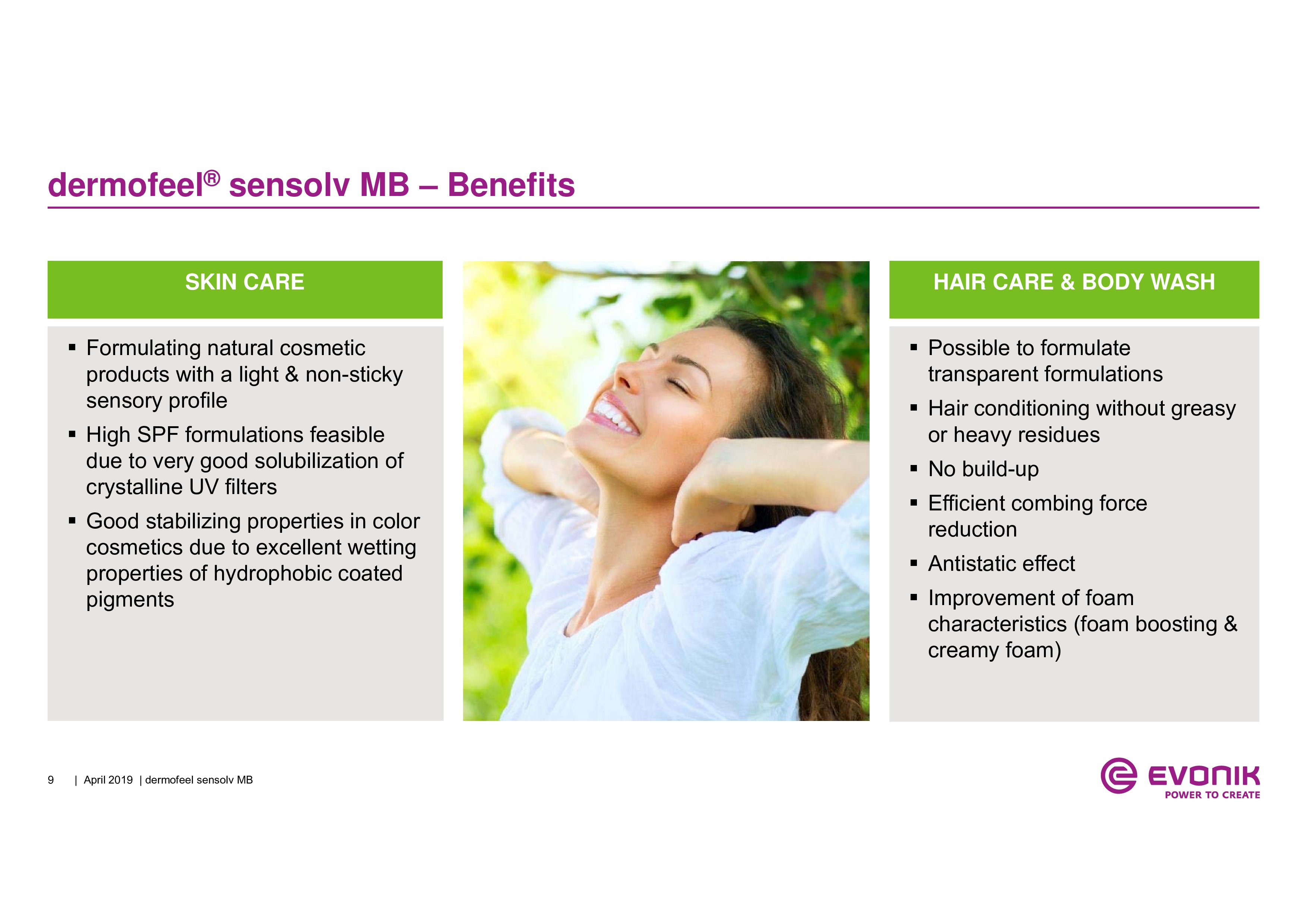 dermofeel® sensolv MB – Benefits

SKIN CARE

▪ Formulating natural cosmetic products with a light & non-sticky sensory profile
▪ High SPF formulations feasible due to very good solubilization of crystalline UV filters
▪ Good stabilizing properties in color cosmetics due to excellent wetting properties of hydrophobic coated pigments

HAIR CARE & BODY WASH

▪ Possible to formulate transparent formulations
▪ Hair conditioning without greasy or heavy residues
▪ No build-up
▪ Efficient combing force reduction
▪ Antistatic effect
▪ Improvement of foam characteristics (foam boosting & creamy foam)

9 | April 2019 | dermofeel sensolv MB

EVONIK
POWER TO CREATE